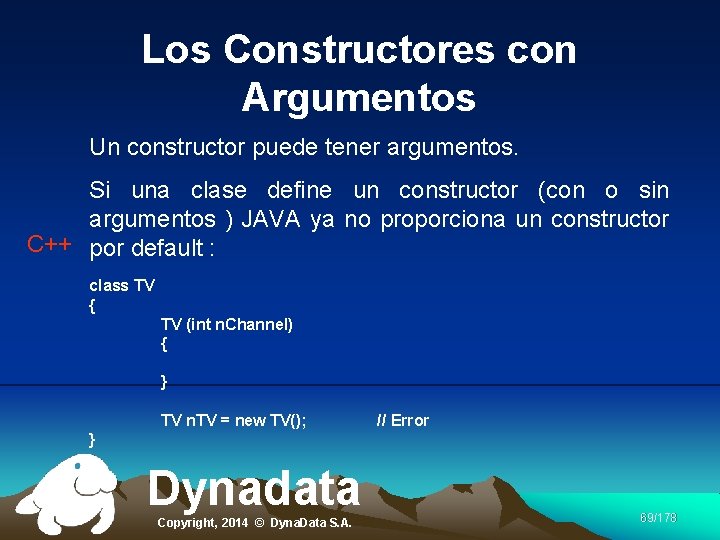 Los Constructores con Argumentos

Un constructor puede tener argumentos.

Si una clase define un constructor (con o sin argumentos ) JAVA ya no proporciona un constructor por default :

C++

class TV
{
TV (int nChannel)
{

}

TV nTV = new TV(); // Error
}

Dynadata

Copyright, 2014 © DynaData S.A.

69/178